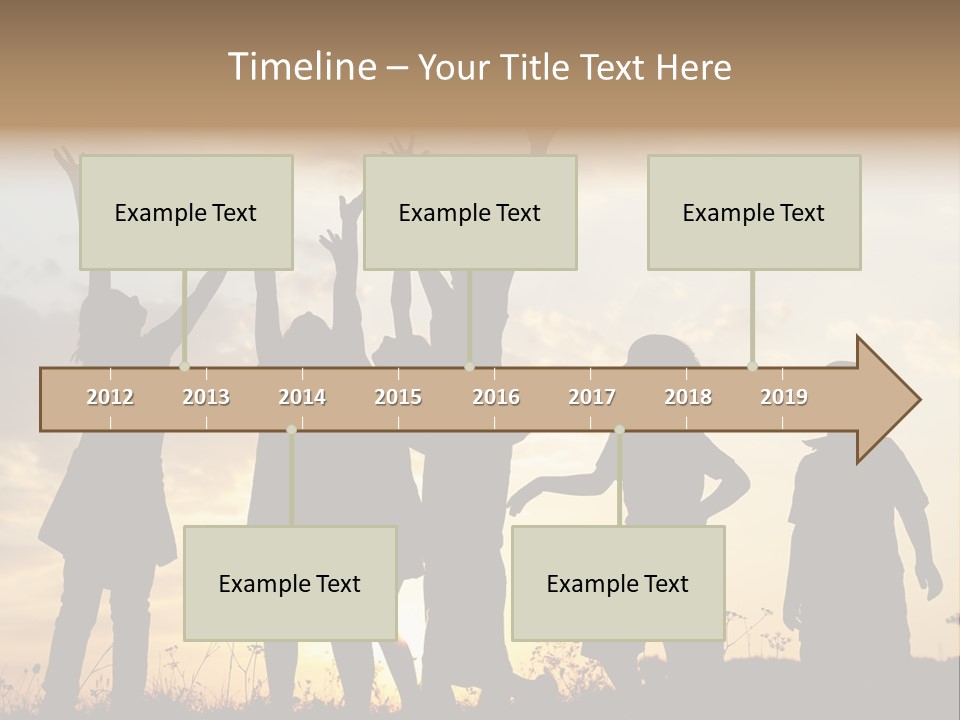 Timeline – Your Title Text Here

Example Text

Example Text

Example Text

2012 2013 2014 2015 2016 2017 2018 2019

Example Text

Example Text